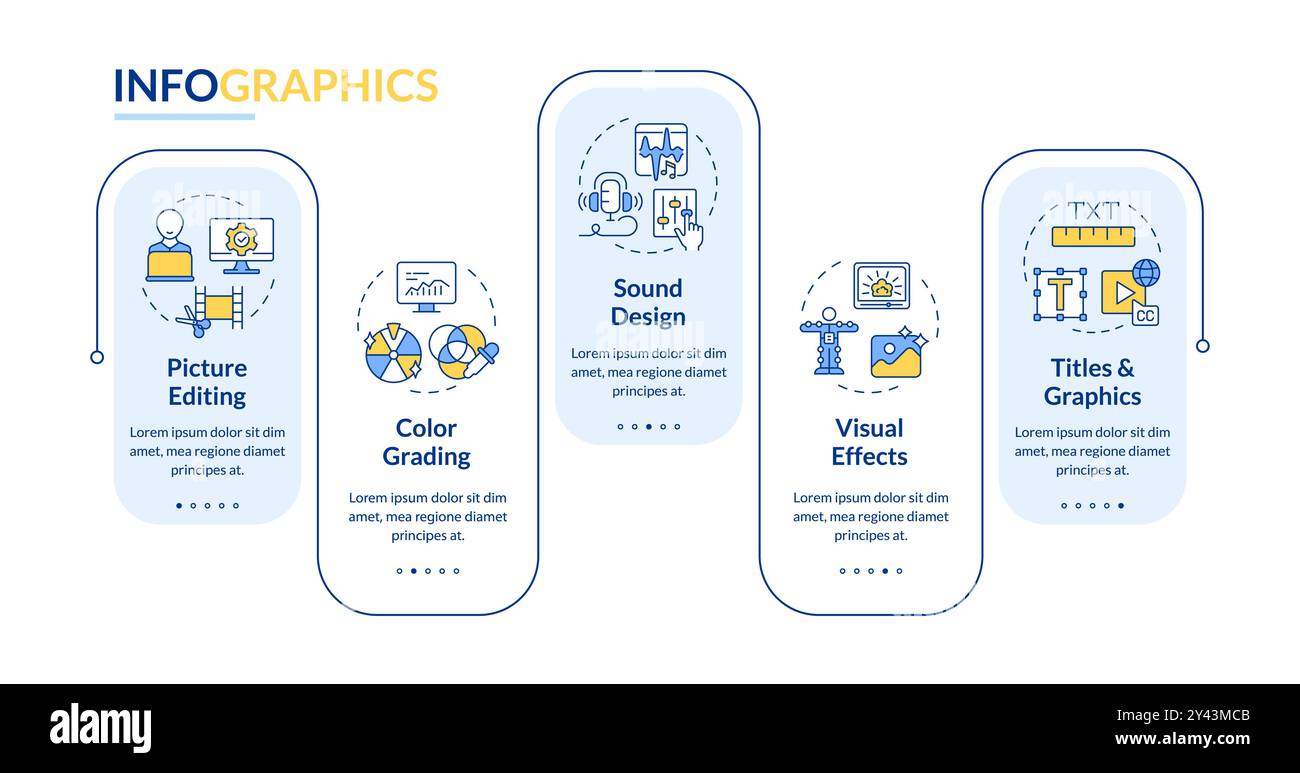 INFOGRAPHICS

Picture Editing

Lorem ipsum dolor sit dim amet, mea regione diamet principes at.

Color Grading

Lorem ipsum dolor sit dim amet, mea regione diamet principes at.

Sound Design

Lorem ipsum dolor sit dim amet, mea regione diamet principes at.

Visual Effects

Lorem ipsum dolor sit dim amet, mea regione diamet principes at.

TXT

T

CC

Titles & Graphics

Lorem ipsum dolor sit dim amet, mea regione diamet principes at.

alamy

Image ID: 2Y43MCB
www.alamy.com